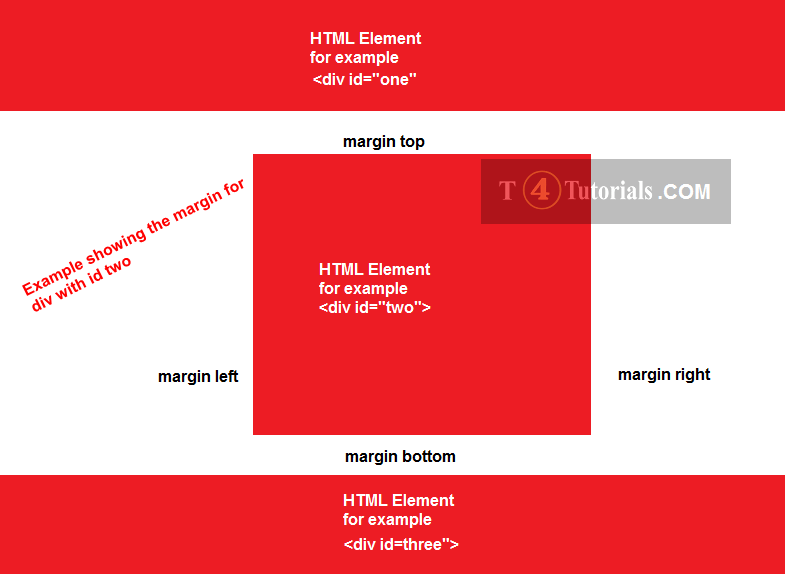 HTML Element
for example
<div id="one"

margin top

T 4 Tutorials .COM

Example showing the margin for div with id two

HTML Element
for example
<div id="two">

margin left

margin right

margin bottom

HTML Element
for example
<div id=three">